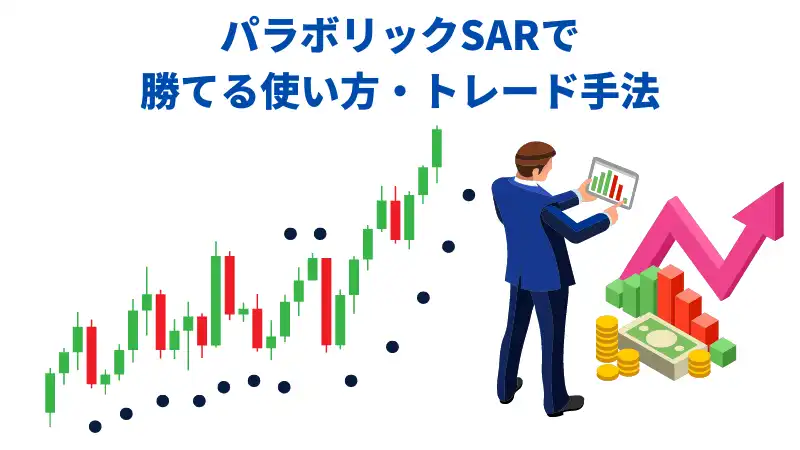 パラボリックSARで
勝てる使い方・トレード手法